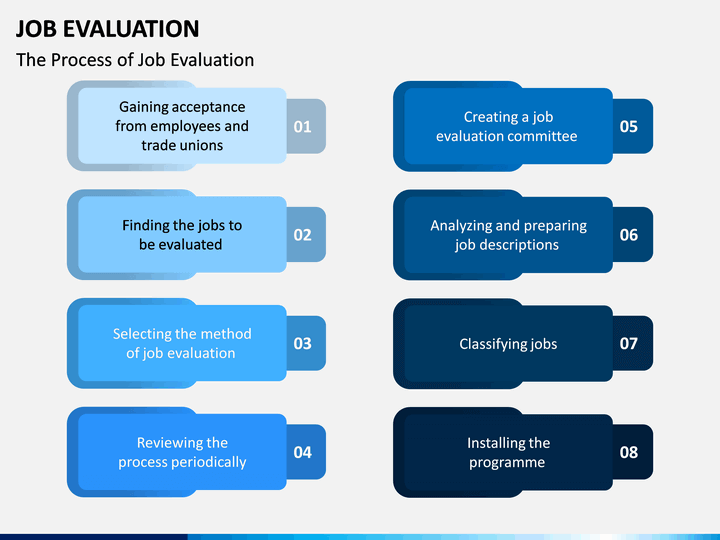 JOB EVALUATION

The Process of Job Evaluation

Gaining acceptance from employees and trade unions 01

Finding the jobs to be evaluated 02

Selecting the method of job evaluation 03

Reviewing the process periodically 04

Creating a job evaluation committee 05

Analyzing and preparing job descriptions 06

Classifying jobs 07

Installing the programme 08